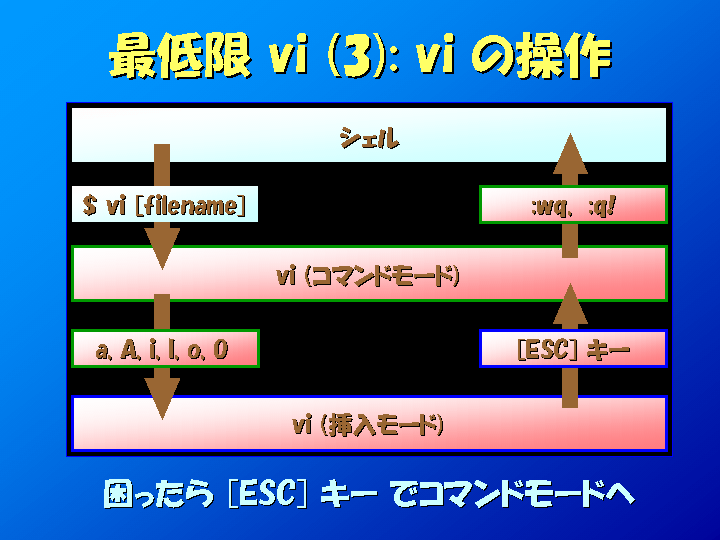 最低限 vi (3): vi の操作

シェル

$ vi [filename]

:wq, :q!

vi (コマンドモード)

a, A, i, I, o, O

[ESC] キー

vi (挿入モード)

困ったら [ESC] キー でコマンドモードへ